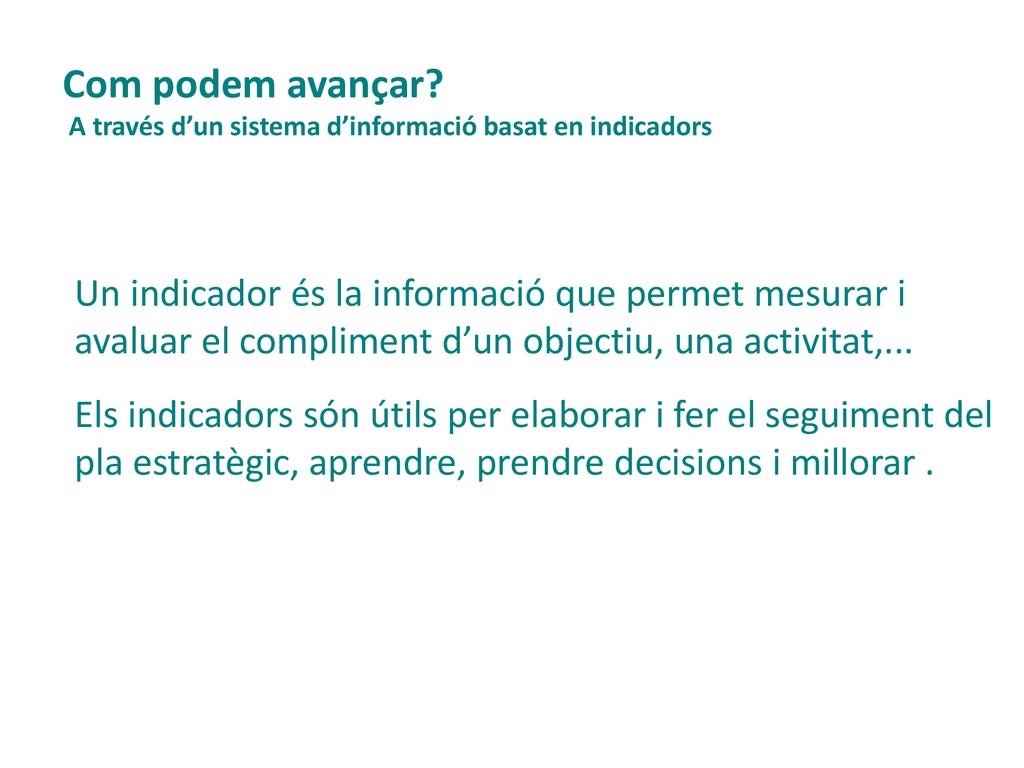 Com podem avançar?
A través d’un sistema d’informació basat en indicadors

Un indicador és la informació que permet mesurar i avaluar el compliment d’un objectiu, una activitat,...

Els indicadors són útils per elaborar i fer el seguiment del pla estratègic, aprendre, prendre decisions i millorar .